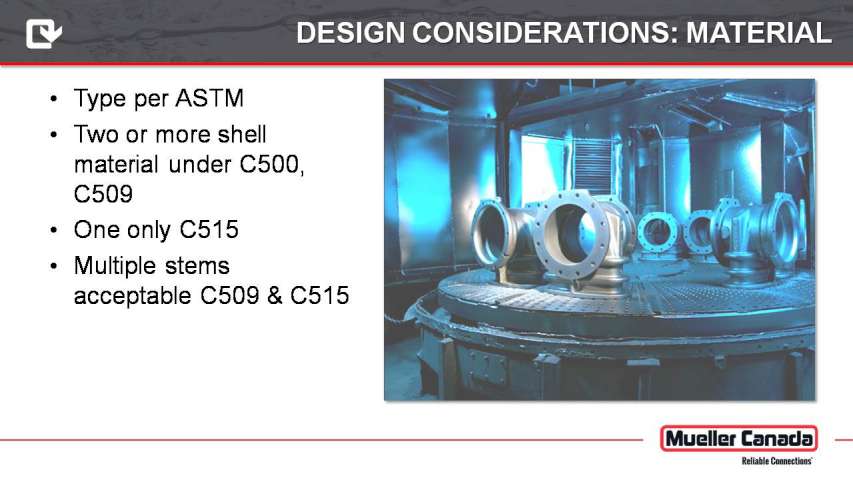 DESIGN CONSIDERATIONS: MATERIAL

• Type per ASTM
• Two or more shell material under C500, C509
• One only C515
• Multiple stems acceptable C509 & C515

Mueller Canada
Reliable Connections